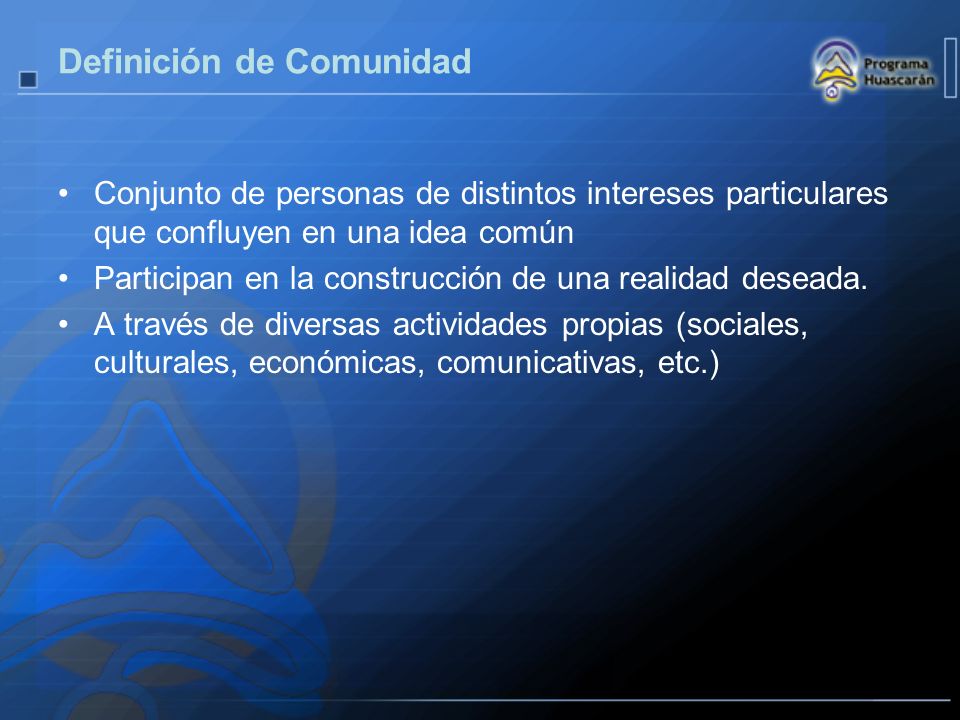 Definición de Comunidad

Programa Huascarán

• Conjunto de personas de distintos intereses particulares que confluyen en una idea común
• Participan en la construcción de una realidad deseada.
• A través de diversas actividades propias (sociales, culturales, económicas, comunicativas, etc.)